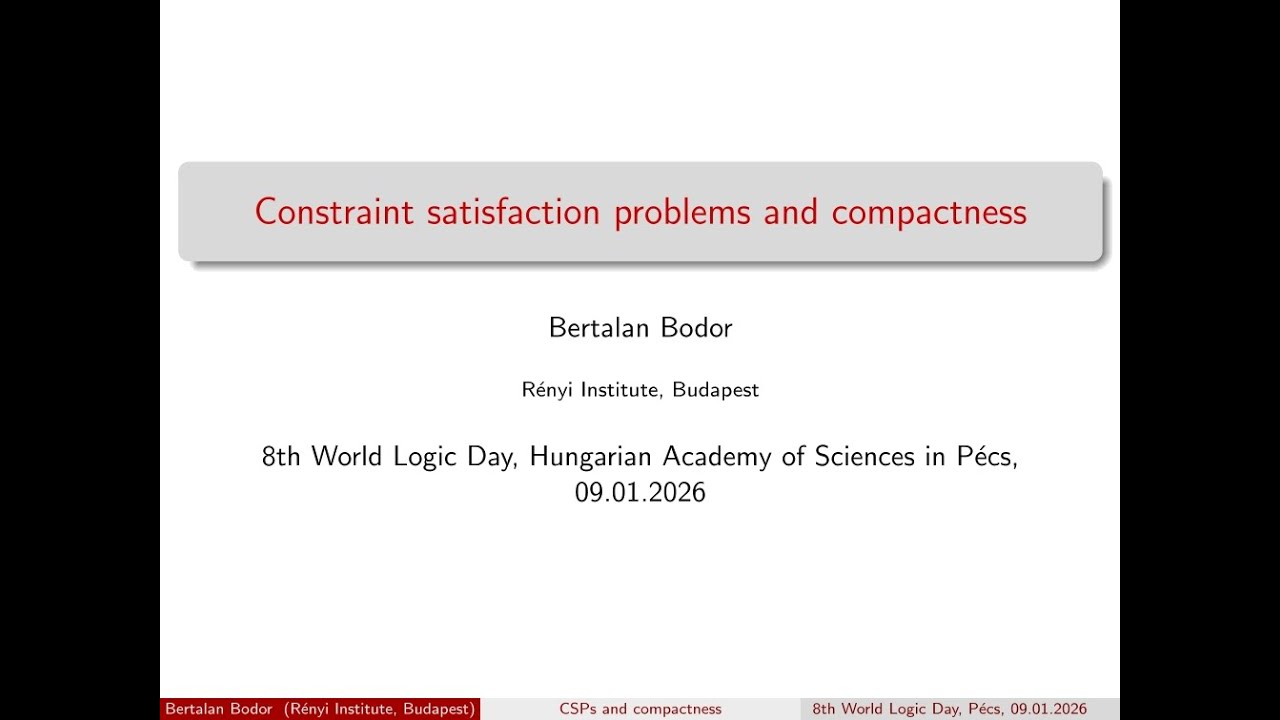 Constraint satisfaction problems and compactness

Bertalan Bodor

Rényi Institute, Budapest

8th World Logic Day, Hungarian Academy of Sciences in Pécs, 09.01.2026

Bertalan Bodor (Rényi Institute, Budapest) CSPs and compactness 8th World Logic Day, Pécs, 09.01.2026